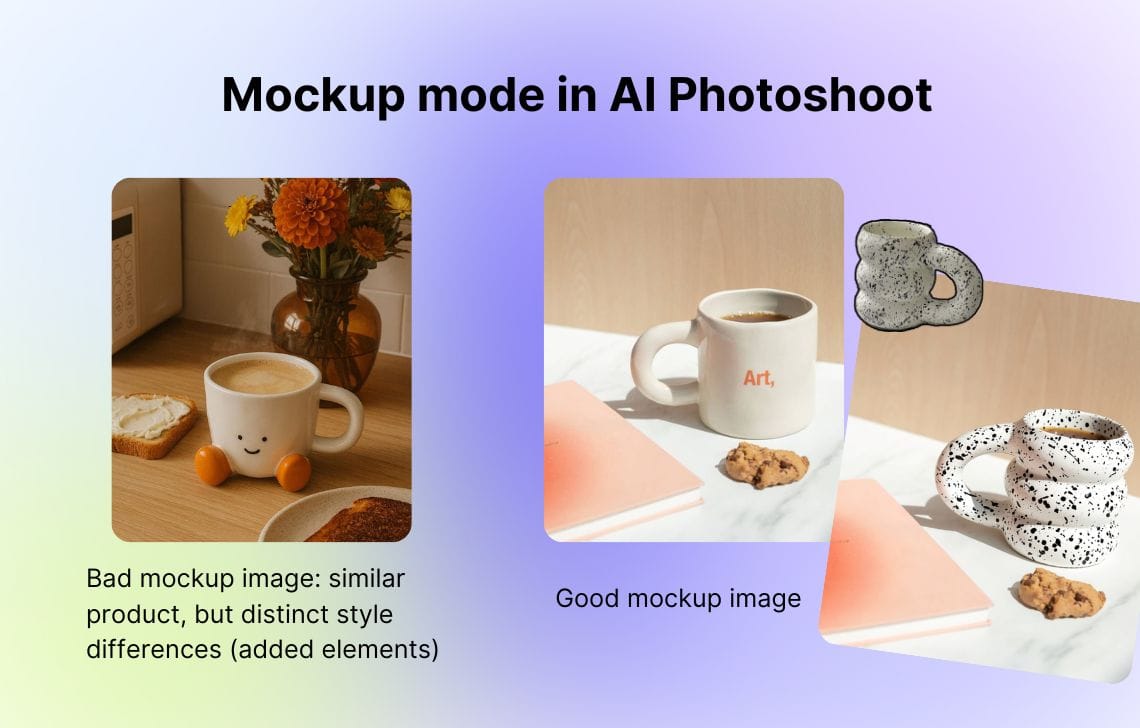 Mockup mode in AI Photoshoot

Art,

Bad mockup image: similar product, but distinct style differences (added elements)

Good mockup image